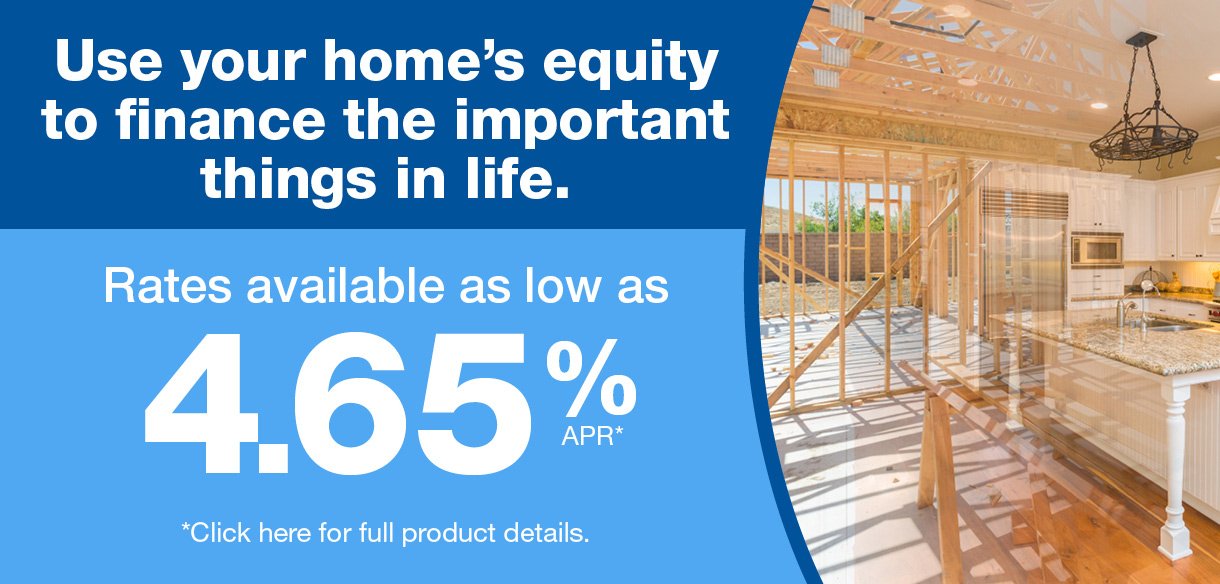 Use your home's equity to finance the important things in life.

Rates available as low as

4.65% APR*

*Click here for full product details.